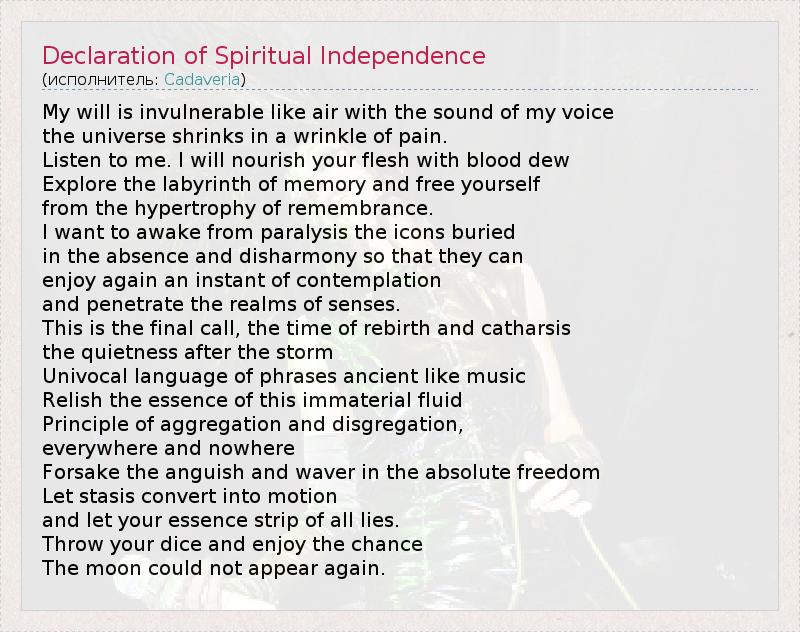 Declaration of Spiritual Independence
(исполнитель: Cadaveria)

My will is invulnerable like air with the sound of my voice
the universe shrinks in a wrinkle of pain.
Listen to me. I will nourish your flesh with blood dew
Explore the labyrinth of memory and free yourself
from the hypertrophy of remembrance.
I want to awake from paralysis the icons buried
in the absence and disharmony so that they can
enjoy again an instant of contemplation
and penetrate the realms of senses.
This is the final call, the time of rebirth and catharsis
the quietness after the storm
Univocal language of phrases ancient like music
Relish the essence of this immaterial fluid
Principle of aggregation and disgregation,
everywhere and nowhere
Forsake the anguish and waver in the absolute freedom
Let stasis convert into motion
and let your essence strip of all lies.
Throw your dice and enjoy the chance
The moon could not appear again.